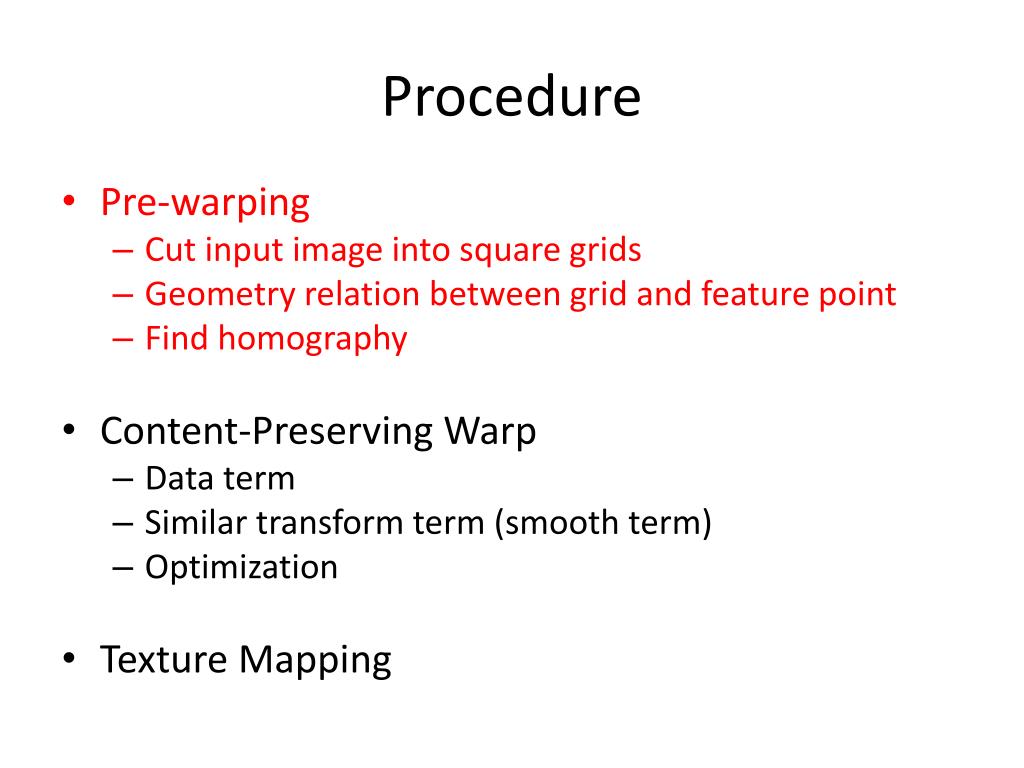 Procedure

• Pre-warping
 – Cut input image into square grids
 – Geometry relation between grid and feature point
 – Find homography

• Content-Preserving Warp
 – Data term
 – Similar transform term (smooth term)
 – Optimization

• Texture Mapping